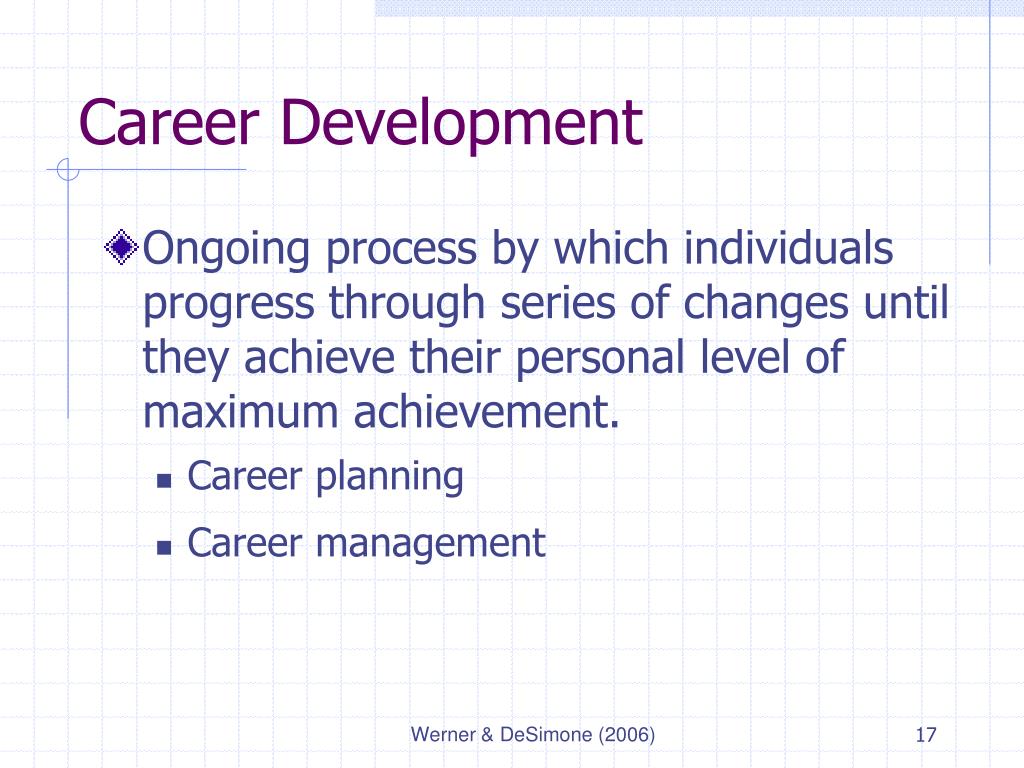 Career Development

Ongoing process by which individuals progress through series of changes until they achieve their personal level of maximum achievement.

Career planning

Career management

Werner & DeSimone (2006)

17